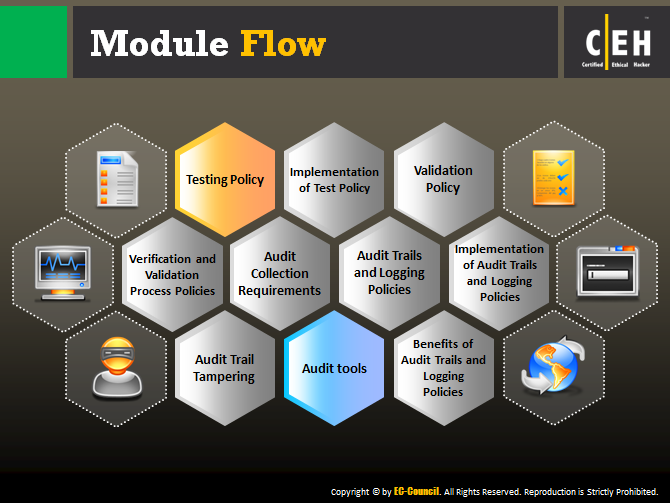 Module Flow

C|EH
Certified Ethical Hacker

Testing Policy

Implementation of Test Policy

Validation Policy

Verification and Validation Process Policies

Audit Collection Requirements

Audit Trails and Logging Policies

Implementation of Audit Trails and Logging Policies

Audit Trail Tampering

Audit tools

Benefits of Audit Trails and Logging Policies

Copyright © by EC-Council. All Rights Reserved. Reproduction is Strictly Prohibited.